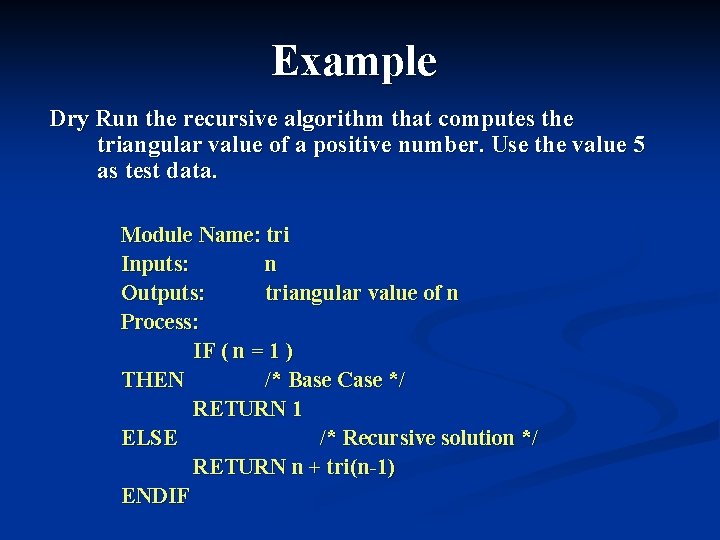 Example

Dry Run the recursive algorithm that computes the triangular value of a positive number. Use the value 5 as test data.

Module Name: tri
Inputs: n
Outputs: triangular value of n
Process:
IF ( n = 1 )
THEN /* Base Case */
RETURN 1
ELSE /* Recursive solution */
RETURN n + tri(n-1)
ENDIF